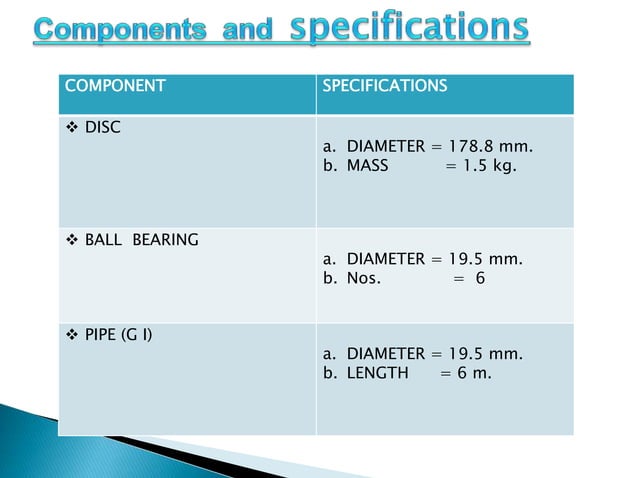 Components and specifications

| COMPONENT | SPECIFICATIONS |
|---|---|
| ❖ DISC | a. DIAMETER = 178.8 mm. b. MASS = 1.5 kg. |
| ❖ BALL BEARING | a. DIAMETER = 19.5 mm. b. Nos. = 6 |
| ❖ PIPE (G I) | a. DIAMETER = 19.5 mm. b. LENGTH = 6 m. |